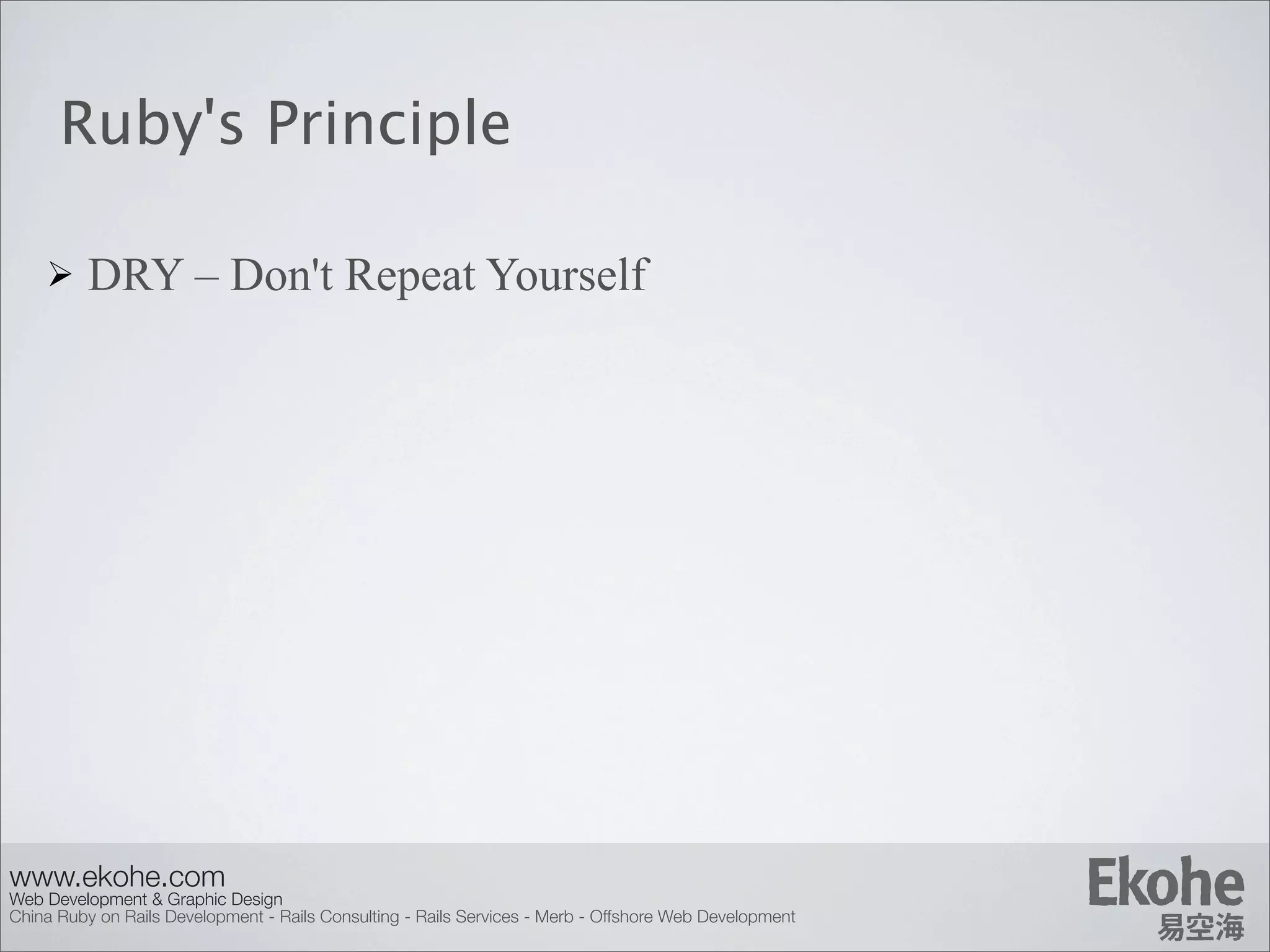 Ruby's Principle

➢ DRY – Don't Repeat Yourself

www.ekohe.com
Web Development & Graphic Design
China Ruby on Rails Development - Rails Consulting - Rails Services - Merb - Offshore Web Development

Ekohe
易空海